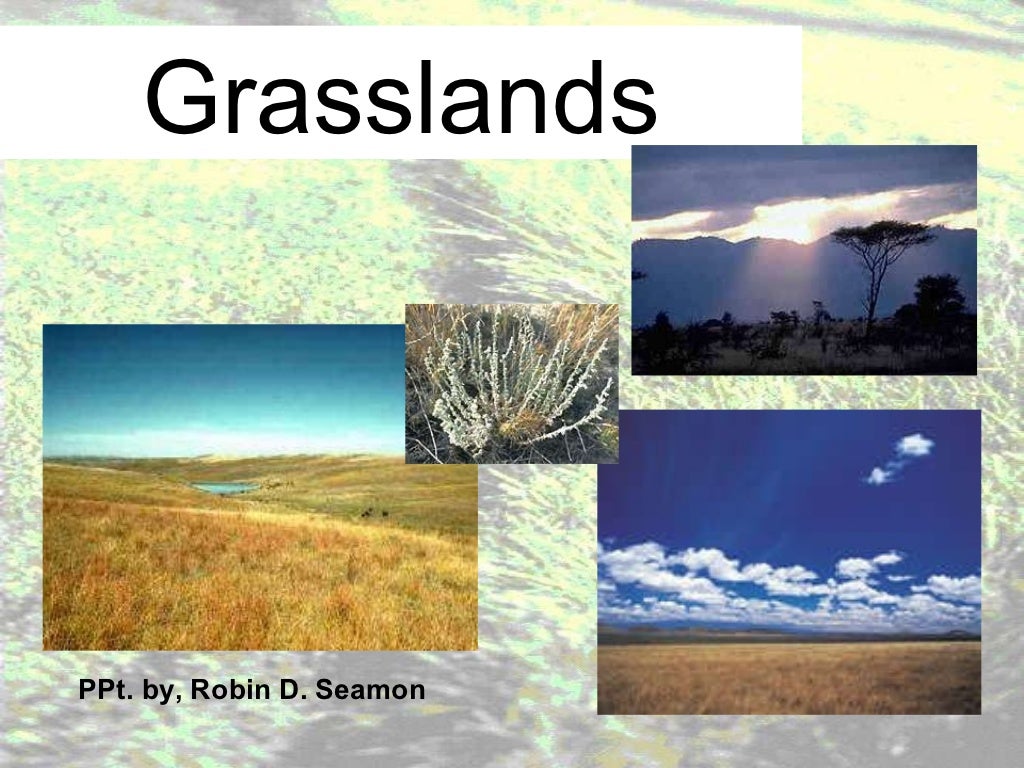 Grasslands

PPt. by, Robin D. Seamon